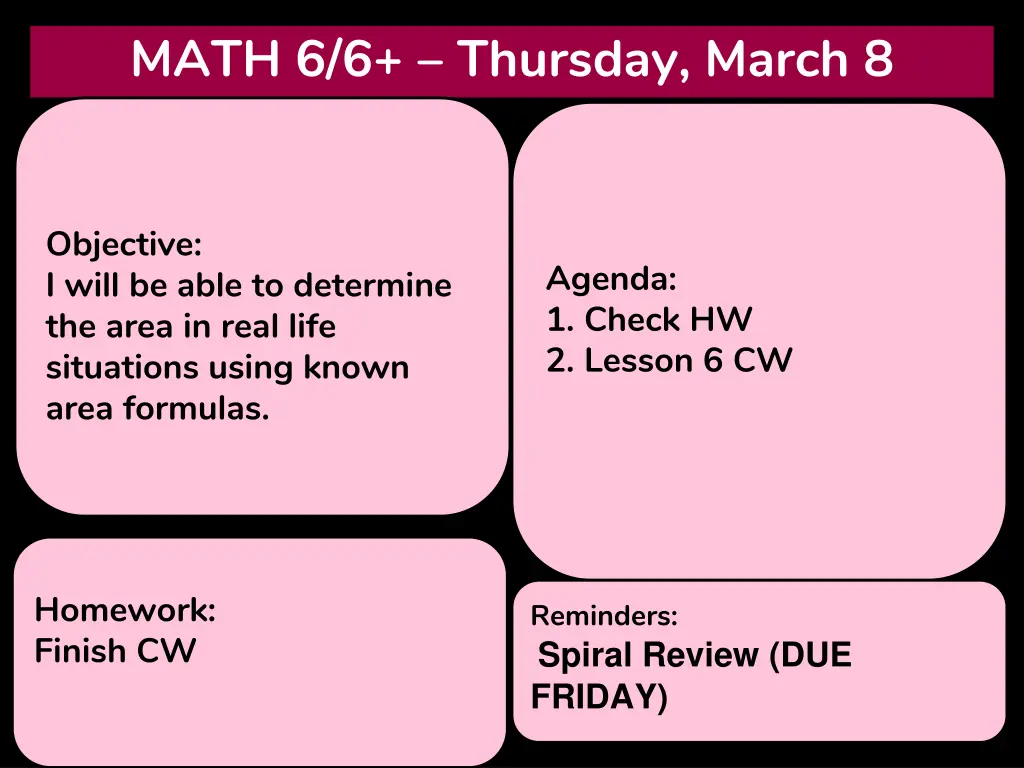 MATH 6/6+ – Thursday, March 8

Objective:
I will be able to determine the area in real life situations using known area formulas.

Agenda:
1. Check HW
2. Lesson 6 CW

Homework:
Finish CW

Reminders:
Spiral Review (DUE FRIDAY)